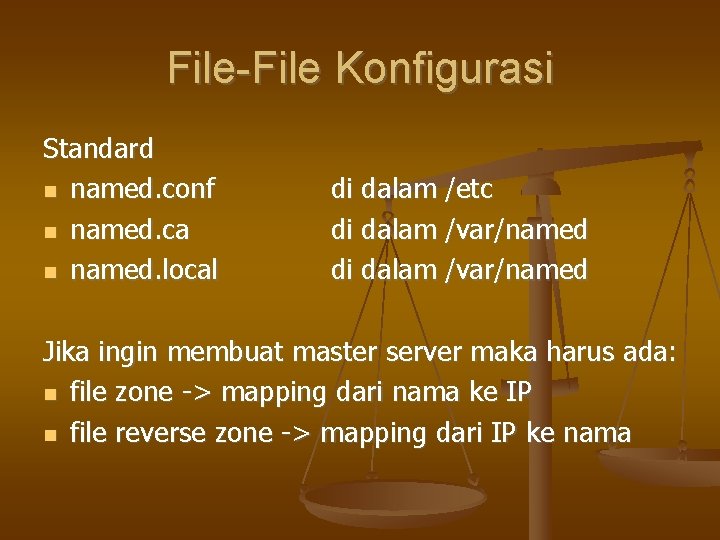 File-File Konfigurasi

Standard
- named.conf di dalam /etc
- named.ca di dalam /var/named
- named.local di dalam /var/named

Jika ingin membuat master server maka harus ada:
- file zone -> mapping dari nama ke IP
- file reverse zone -> mapping dari IP ke nama